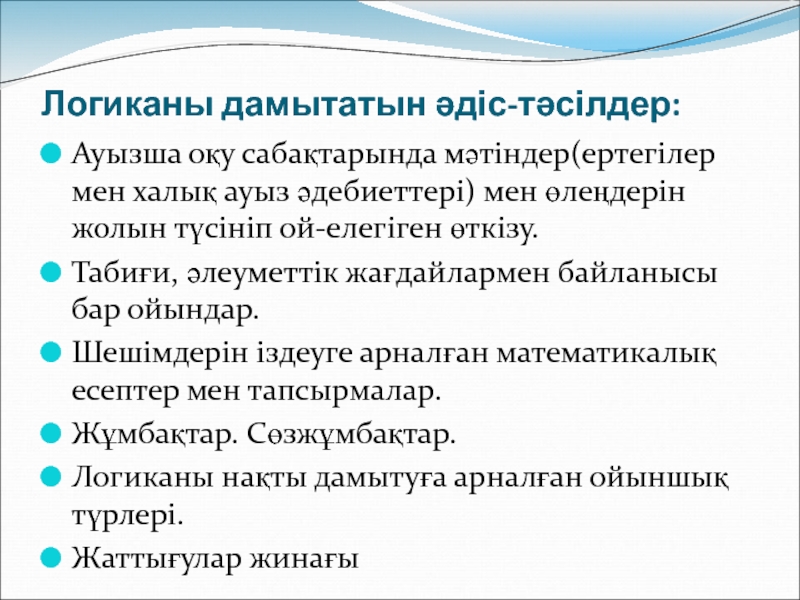 Логиканы дамытатын әдіс-тәсілдер:

Ауызша оқу сабақтарында мәтіндер(ертегілер мен халық ауыз әдебиеттері) мен өлеңдерін жолын түсініп ой-елегіген өткізу.

Табиғи, әлеуметтік жағдайлармен байланысы бар ойындар.

Шешімдерін іздеуге арналған математикалық есептер мен тапсырмалар.

Жұмбақтар. Сөзжұмбақтар.

Логиканы нақты дамытуға арналған ойыншық түрлері.

Жаттығулар жинағы